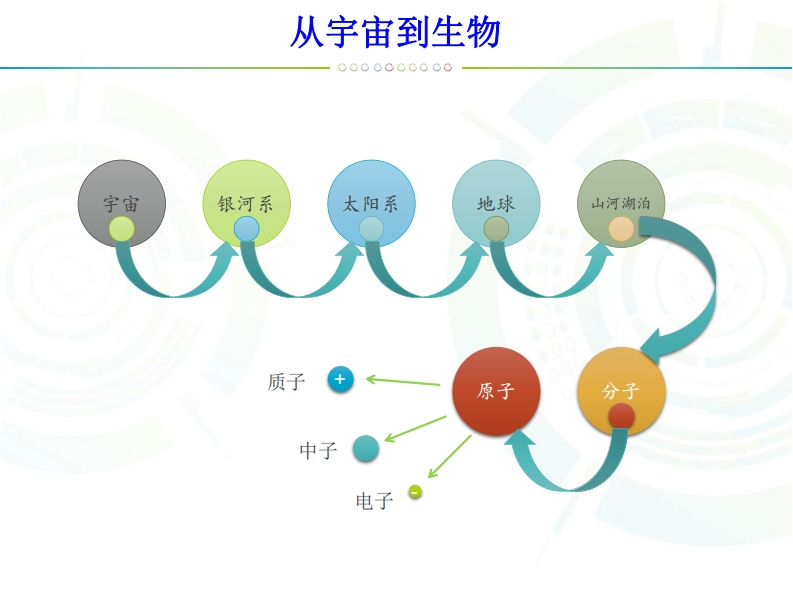 从宇宙到生物

宇宙

银河系

太阳系

地球

山河湖泊

分子

原子

质子 +

中子

电子 -